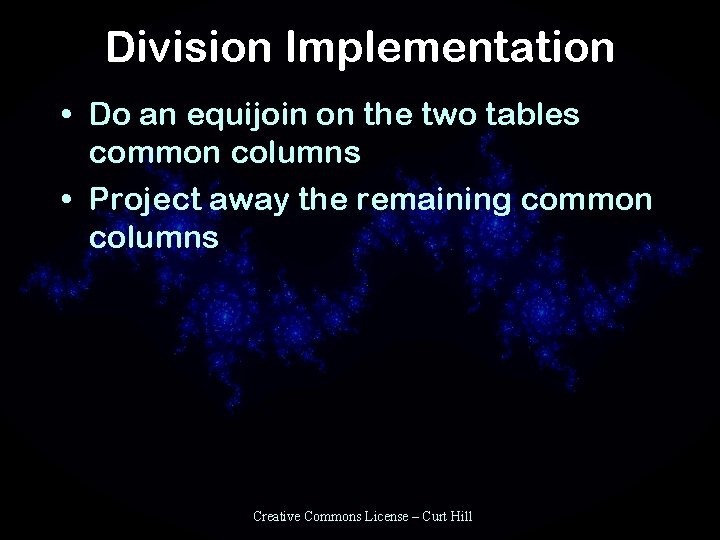 Division Implementation

• Do an equijoin on the two tables common columns

• Project away the remaining common columns

Creative Commons License – Curt Hill